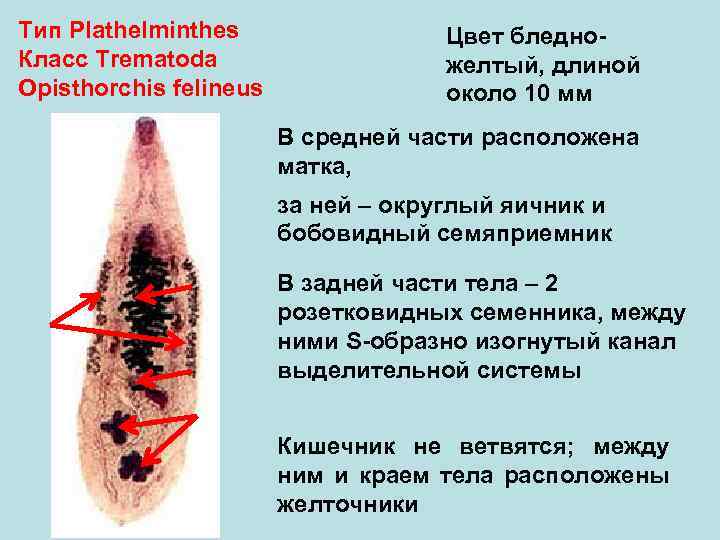 Тип Plathelminthes
Класс Trematoda
Opisthorchis felineus

Цвет бледно-желтый, длиной около 10 мм

В средней части расположена матка,

за ней – округлый яичник и бобовидный семяприемник

В задней части тела – 2 розетковидных семенника, между ними S-образно изогнутый канал выделительной системы

Кишечник не ветвятся; между ним и краем тела расположены желточники